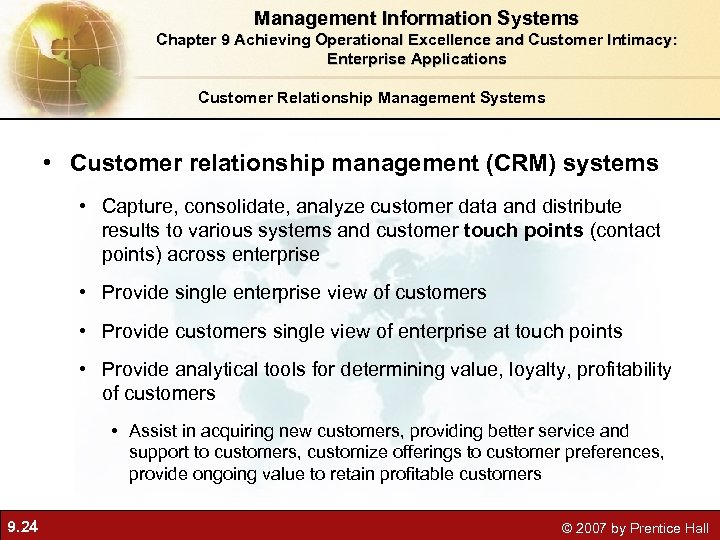 Management Information Systems
Chapter 9 Achieving Operational Excellence and Customer Intimacy: Enterprise Applications

Customer Relationship Management Systems

• Customer relationship management (CRM) systems

• Capture, consolidate, analyze customer data and distribute results to various systems and customer touch points (contact points) across enterprise

• Provide single enterprise view of customers

• Provide customers single view of enterprise at touch points

• Provide analytical tools for determining value, loyalty, profitability of customers

• Assist in acquiring new customers, providing better service and support to customers, customize offerings to customer preferences, provide ongoing value to retain profitable customers

9.24

© 2007 by Prentice Hall